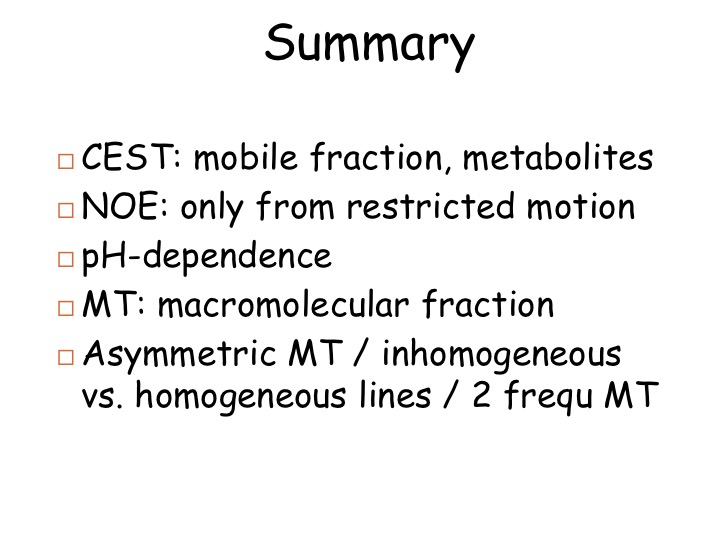 Summary

□ CEST: mobile fraction, metabolites
□ NOE: only from restricted motion
□ pH-dependence
□ MT: macromolecular fraction
□ Asymmetric MT / inhomogeneous vs. homogeneous lines / 2 frequ MT